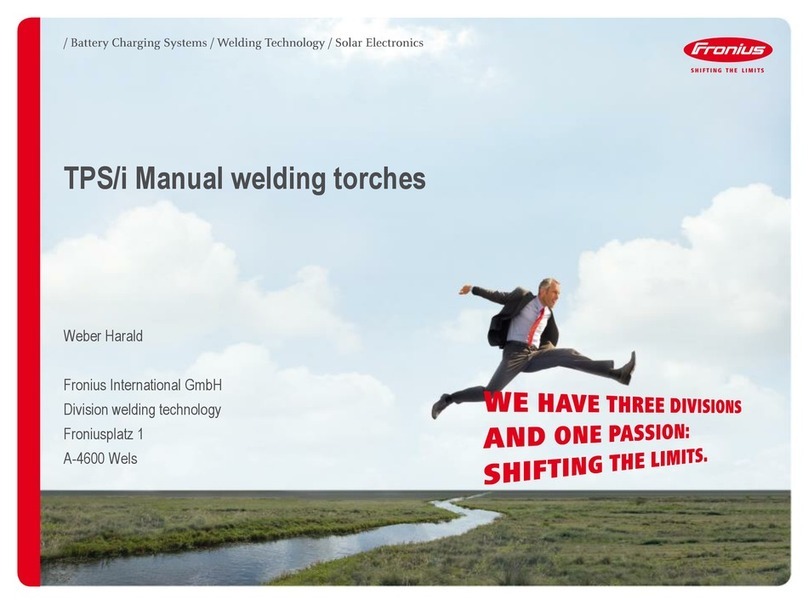 / Battery Charging Systems / Welding Technology / Solar Electronics

Fronius
SHIFTING THE LIMITS

TPS/i Manual welding torches

Weber Harald

Fronius International GmbH
Division welding technology
Froniusplatz 1
A-4600 Wels

WE HAVE THREE DIVISIONS AND ONE PASSION: SHIFTING THE LIMITS.